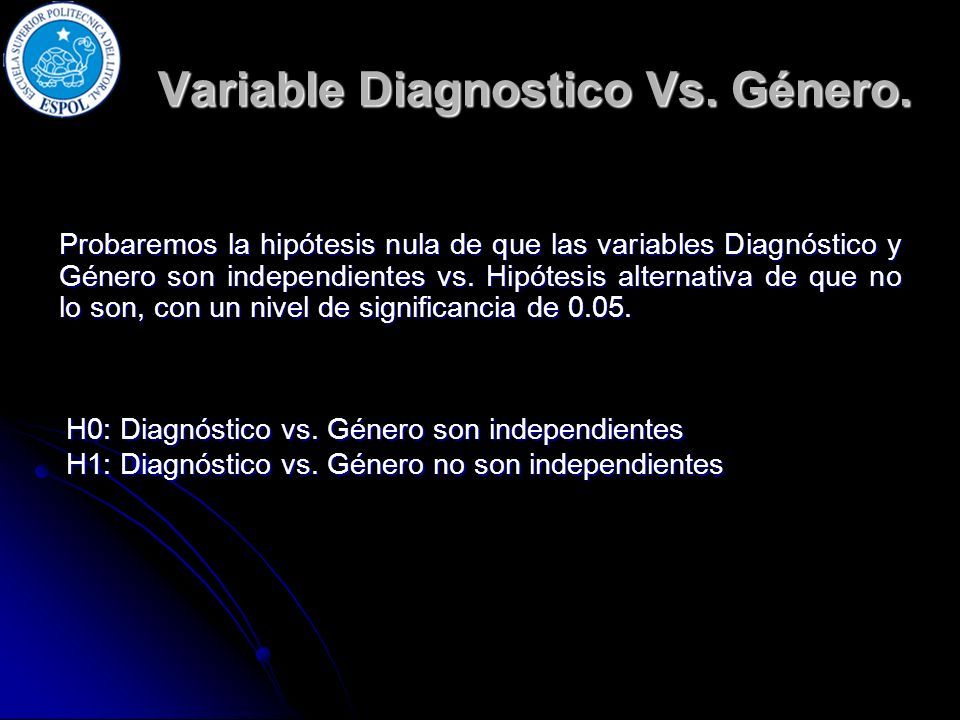 ESCUELA SUPERIOR POLITECNICA DEL LITORAL
ESPOL

Variable Diagnostico Vs. Género.

Probaremos la hipótesis nula de que las variables Diagnóstico y Género son independientes vs. Hipótesis alternativa de que no lo son, con un nivel de significancia de 0.05.

H0: Diagnóstico vs. Género son independientes
H1: Diagnóstico vs. Género no son independientes